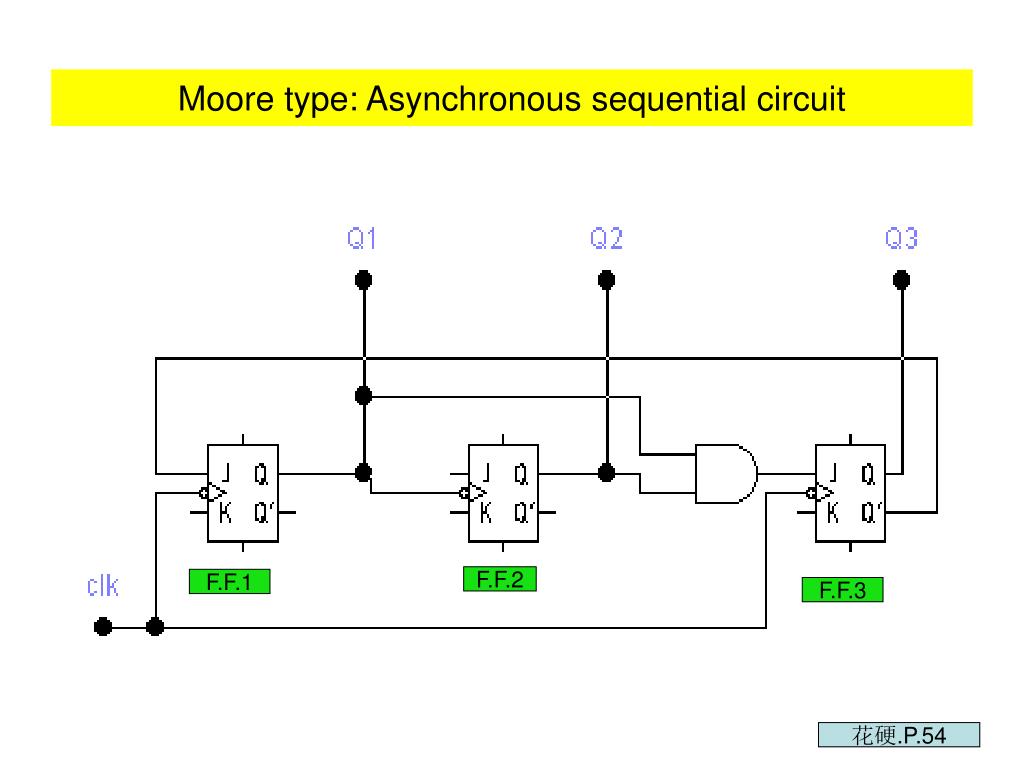 Moore type: Asynchronous sequential circuit

Q1
Q2
Q3

J Q
K Q'

J Q
K Q'

J Q
K Q'

clk

F.F.1
F.F.2
F.F.3

花硬.P.54